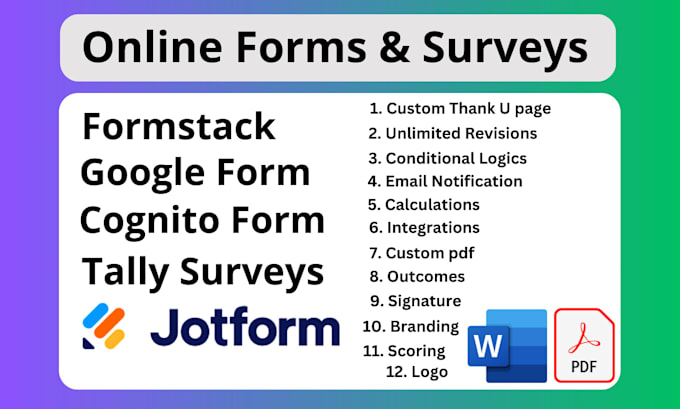 Online Forms & Surveys

Formstack
Google Form
Cognito Form
Tally Surveys
Jotform

1. Custom Thank U page
2. Unlimited Revisions
3. Conditional Logics
4. Email Notification
5. Calculations
6. Integrations
7. Custom pdf
8. Outcomes
9. Signature
10. Branding
11. Scoring
12. Logo

W

PDF